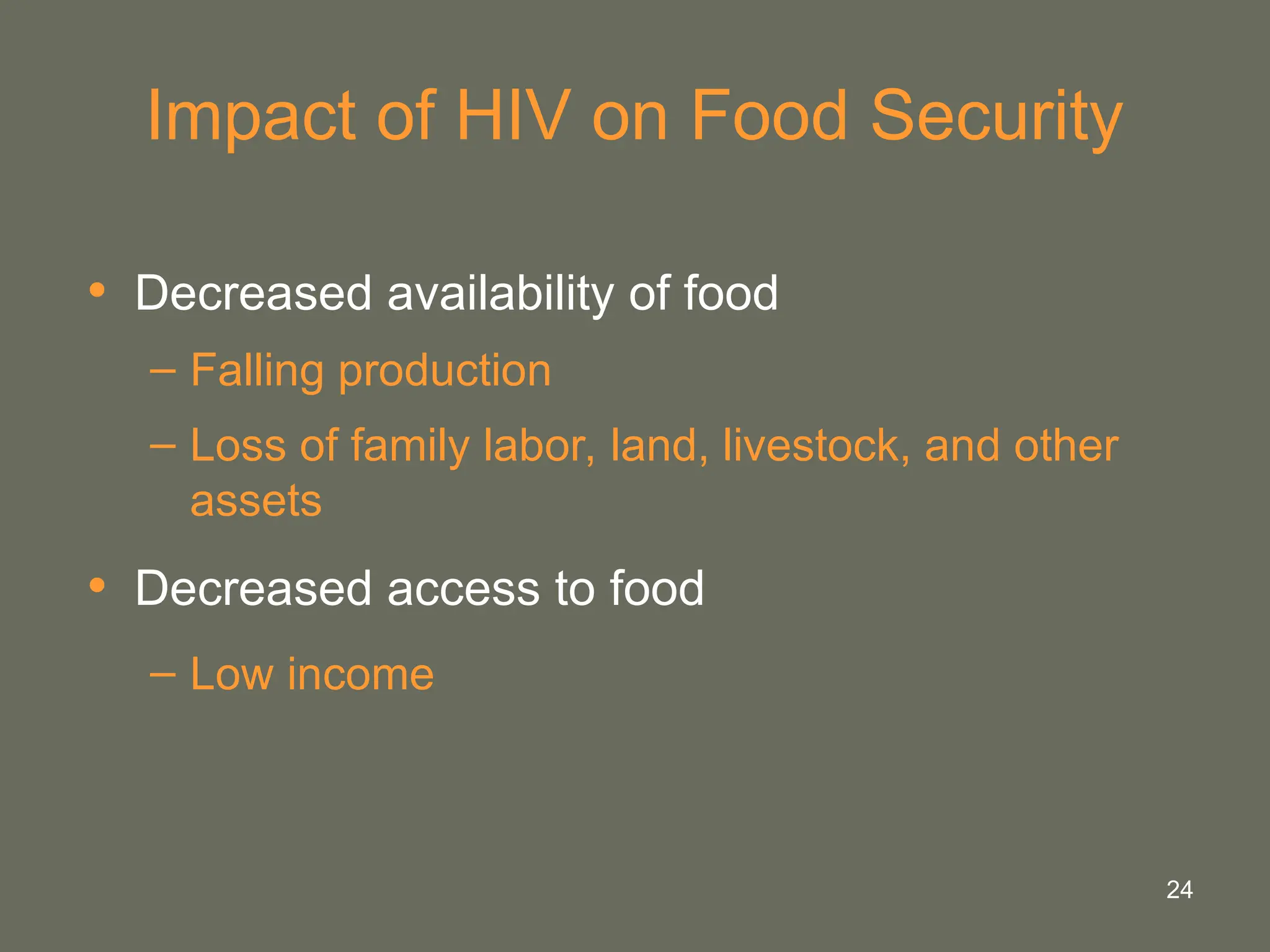 Impact of HIV on Food Security

• Decreased availability of food
– Falling production
– Loss of family labor, land, livestock, and other assets

• Decreased access to food
– Low income

24